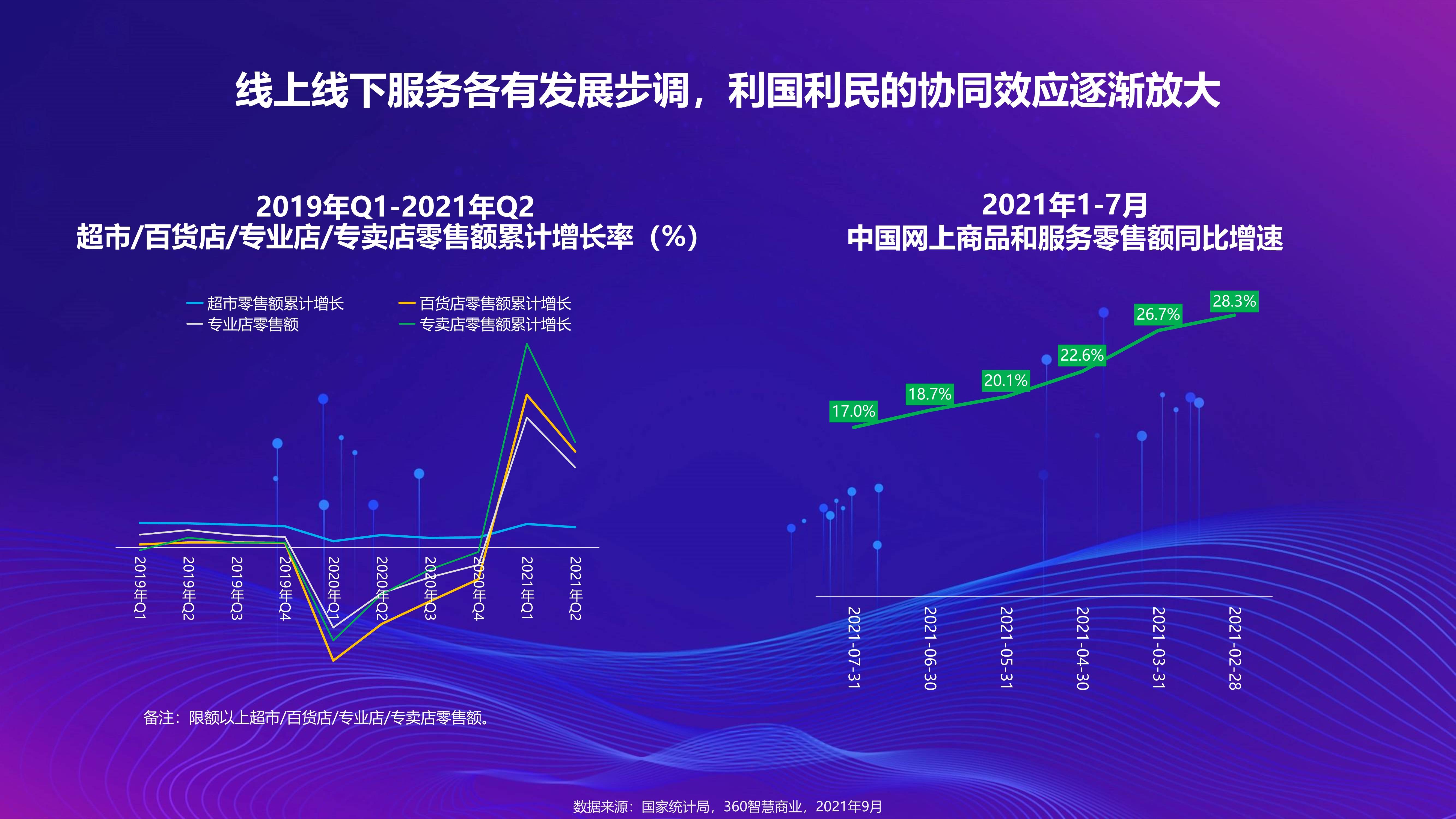 线上线下服务各有发展步调，利国利民的协同效应逐渐放大

2019年Q1-2021年Q2
超市/百货店/专业店/专卖店零售额累计增长率（%）

超市零售额累计增长
百货店零售额累计增长
专业店零售额
专卖店零售额累计增长

2019年Q1
2019年Q2
2019年Q3
2019年Q4
2020年Q1
2020年Q2
2020年Q3
2020年Q4
2021年Q1
2021年Q2

备注：限额以上超市/百货店/专业店/专卖店零售额。

2021年1-7月
中国网上商品和服务零售额同比增速

17.0%
18.7%
20.1%
22.6%
26.7%
28.3%

2021-07-31
2021-06-30
2021-05-31
2021-04-30
2021-03-31
2021-02-28

数据来源：国家统计局，360智慧商业，2021年9月